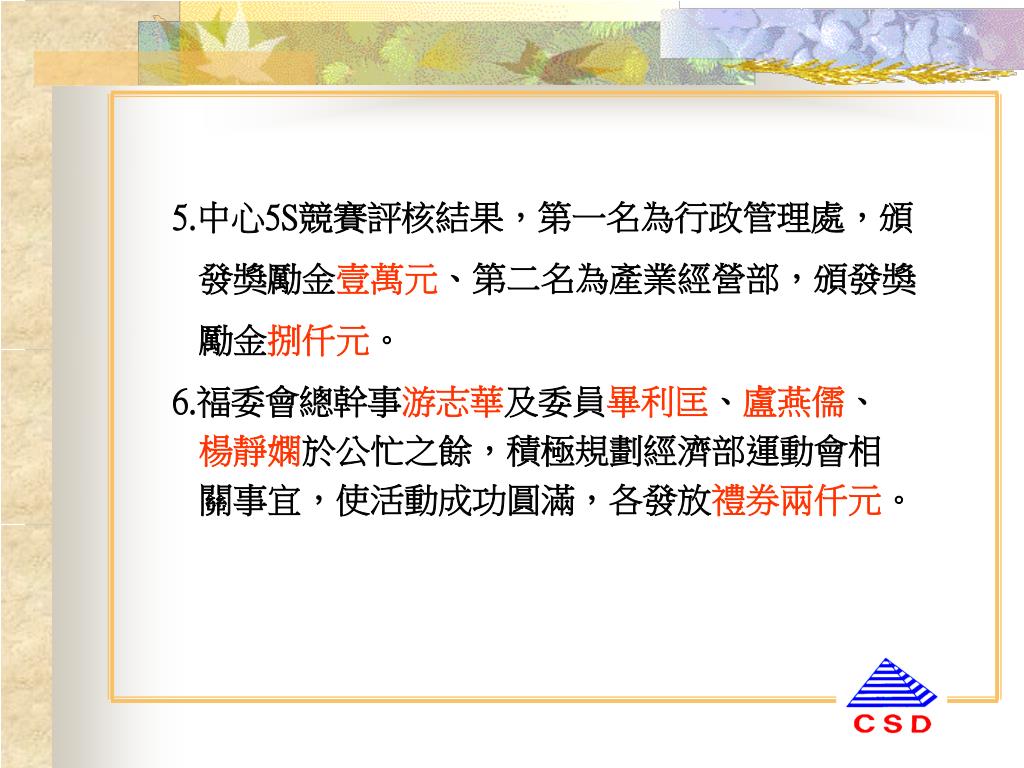 5.中心5S競賽評核結果，第一名為行政管理處，頒發獎勵金壹萬元、第二名為產業經營部，頒發獎勵金捌仟元。

6.福委會總幹事游志華及委員畢利匡、盧燕儒、楊靜嫻於公忙之餘，積極規劃經濟部運動會相關事宜，使活動成功圓滿，各發放禮券兩仟元。

CSD